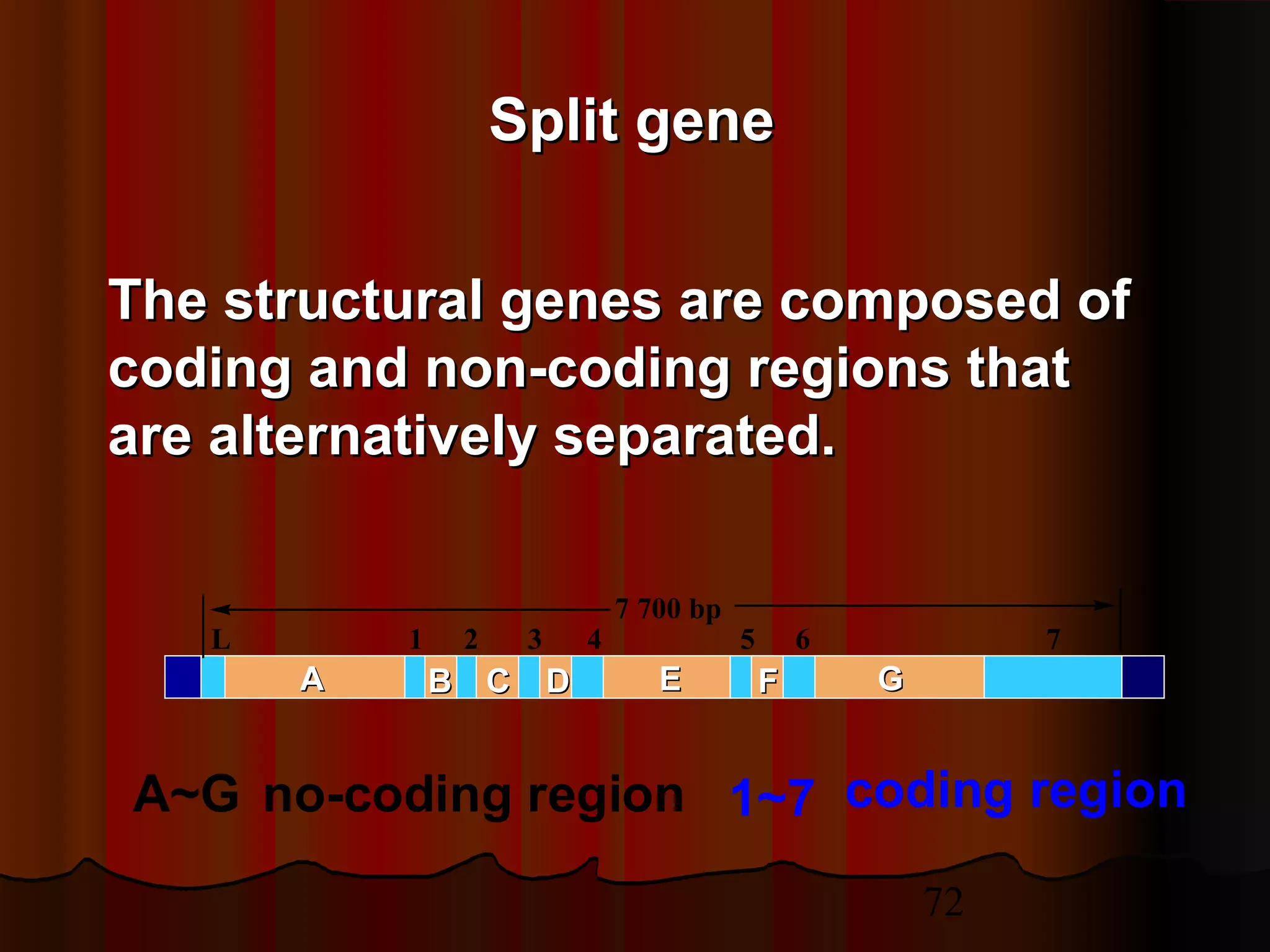 Split gene

The structural genes are composed of coding and non-coding regions that are alternatively separated.

7 700 bp

L 1 2 3 4 5 6 7

A B C D E F G

A~G no-coding region 1~7 coding region

72